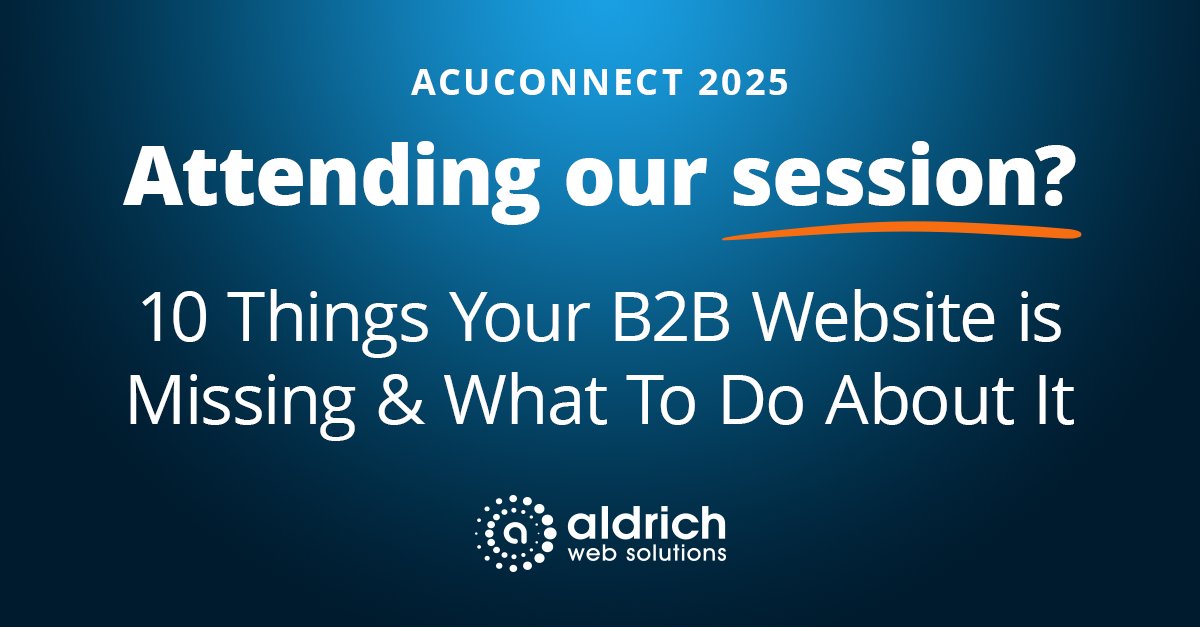 ACUCONNECT 2025

Attending our session?

10 Things Your B2B Website is Missing & What To Do About It

aldrich
web solutions